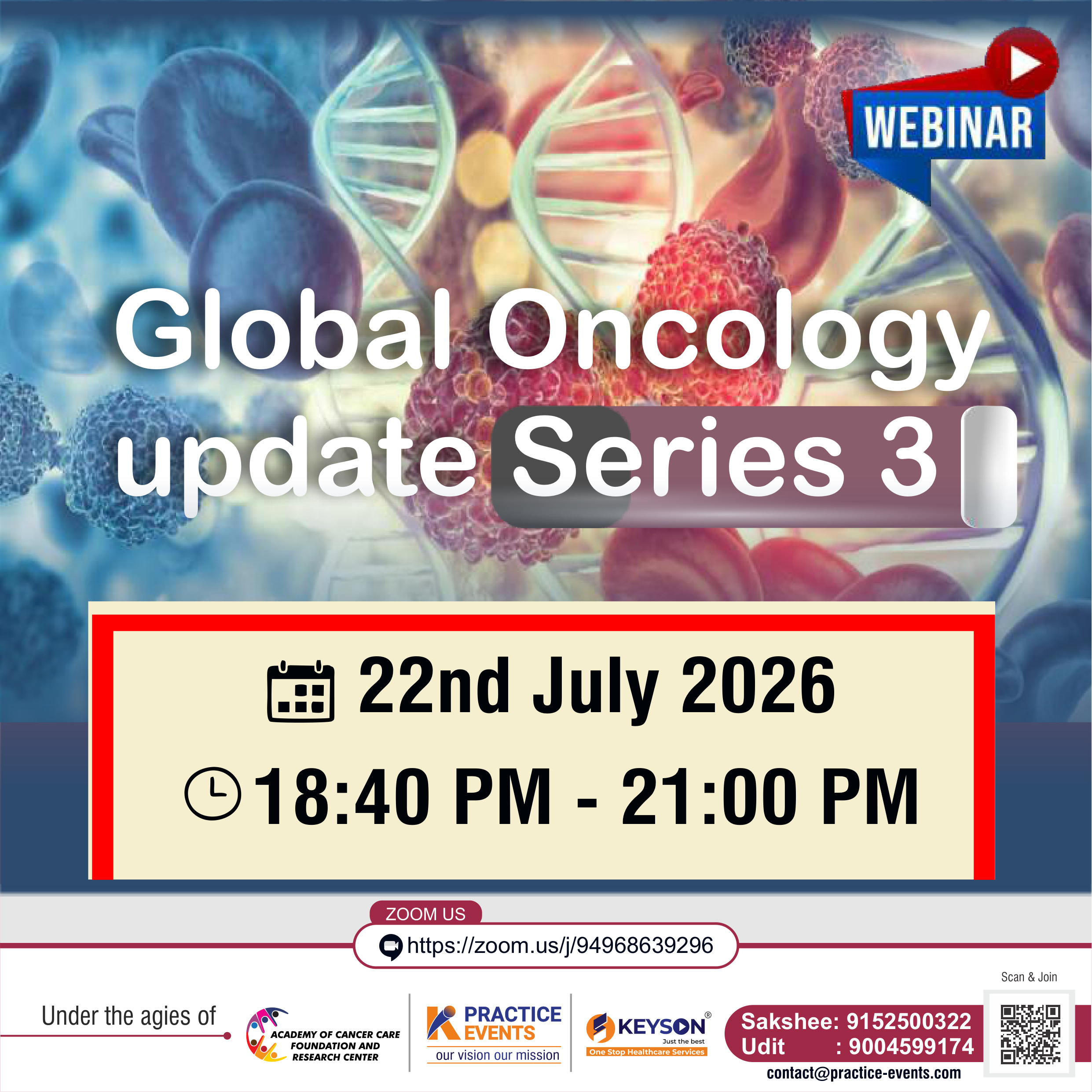 WEBINAR

Global Oncology update Series 3

22nd July 2026

18:40 PM - 21:00 PM

ZOOM US

https://zoom.us/j/94968639296

Under the agies of

ACADEMY OF CANCER CARE FOUNDATION AND RESEARCH CENTER

PRACTICE EVENTS
our vision our mission

KEYSON®
Just the best
One Stop Healthcare Services

Sakshee: 9152500322
Udit : 9004599174
contact@practice-events.com

Scan & Join